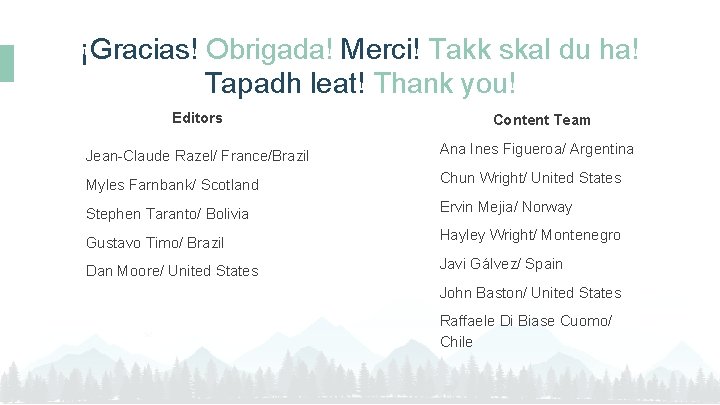 ¡Gracias! Obrigada! Merci! Takk skal du ha! Tapadh leat! Thank you!

Editors

Jean-Claude Razel/ France/Brazil

Myles Farnbank/ Scotland

Stephen Taranto/ Bolivia

Gustavo Timo/ Brazil

Dan Moore/ United States

Content Team

Ana Ines Figueroa/ Argentina

Chun Wright/ United States

Ervin Mejia/ Norway

Hayley Wright/ Montenegro

Javi Gálvez/ Spain

John Baston/ United States

Raffaele Di Biase Cuomo/ Chile